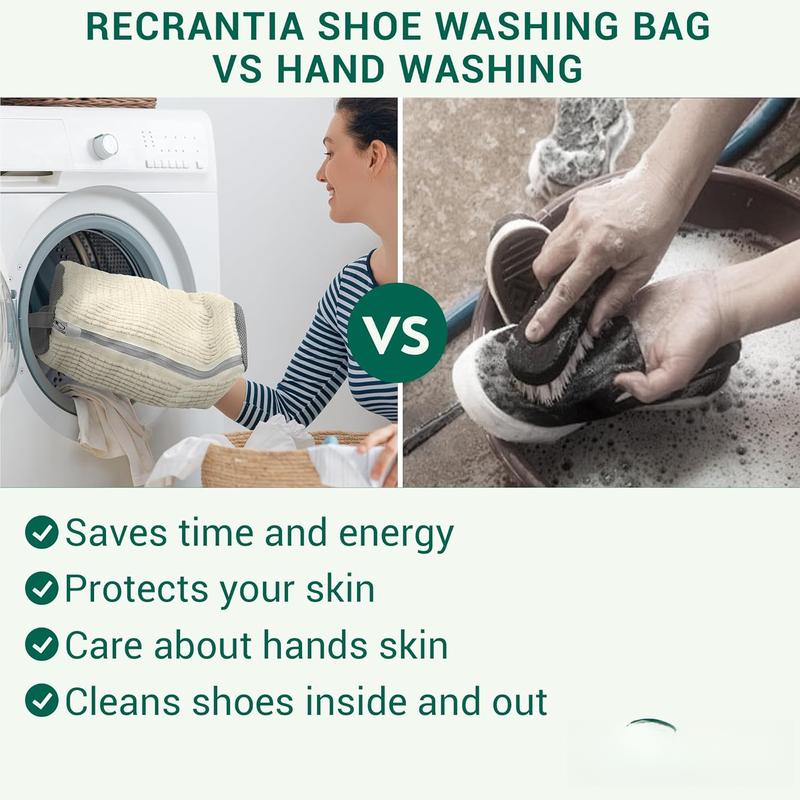 RECRANTIA SHOE WASHING BAG
VS HAND WASHING

VS

Saves time and energy
Protects your skin
Care about hands skin
Cleans shoes inside and out